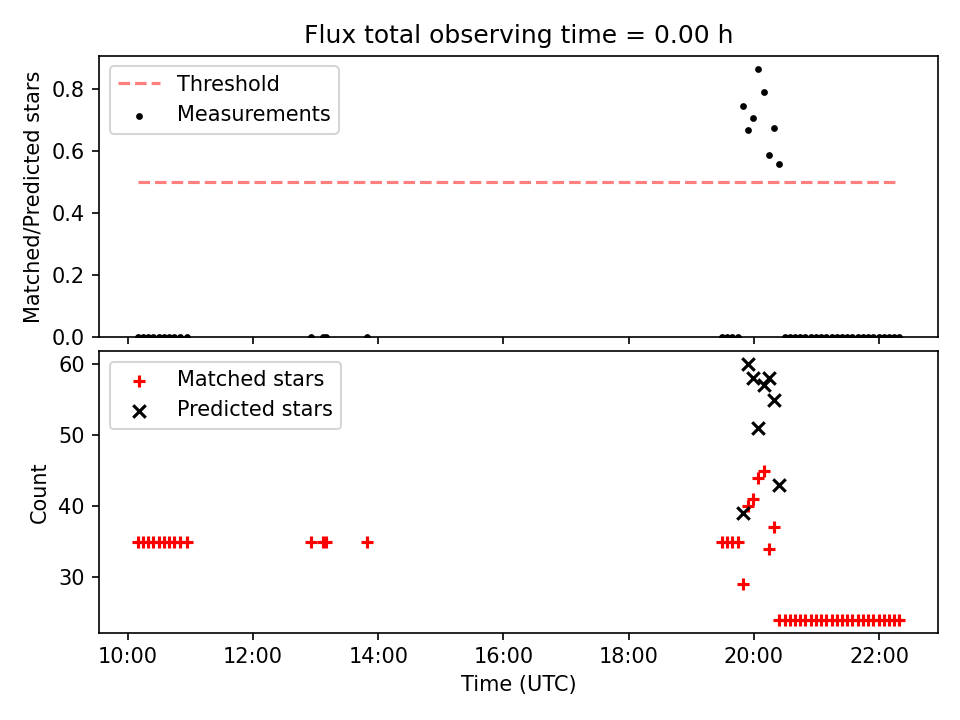 Flux total observing time = 0.00 h

Threshold
Measurements

Matched/Predicted stars

0.8
0.6
0.4
0.2
0.0

Matched stars
Predicted stars

Count

60
50
40
30

10:00
12:00
14:00
16:00
18:00
20:00
22:00

Time (UTC)